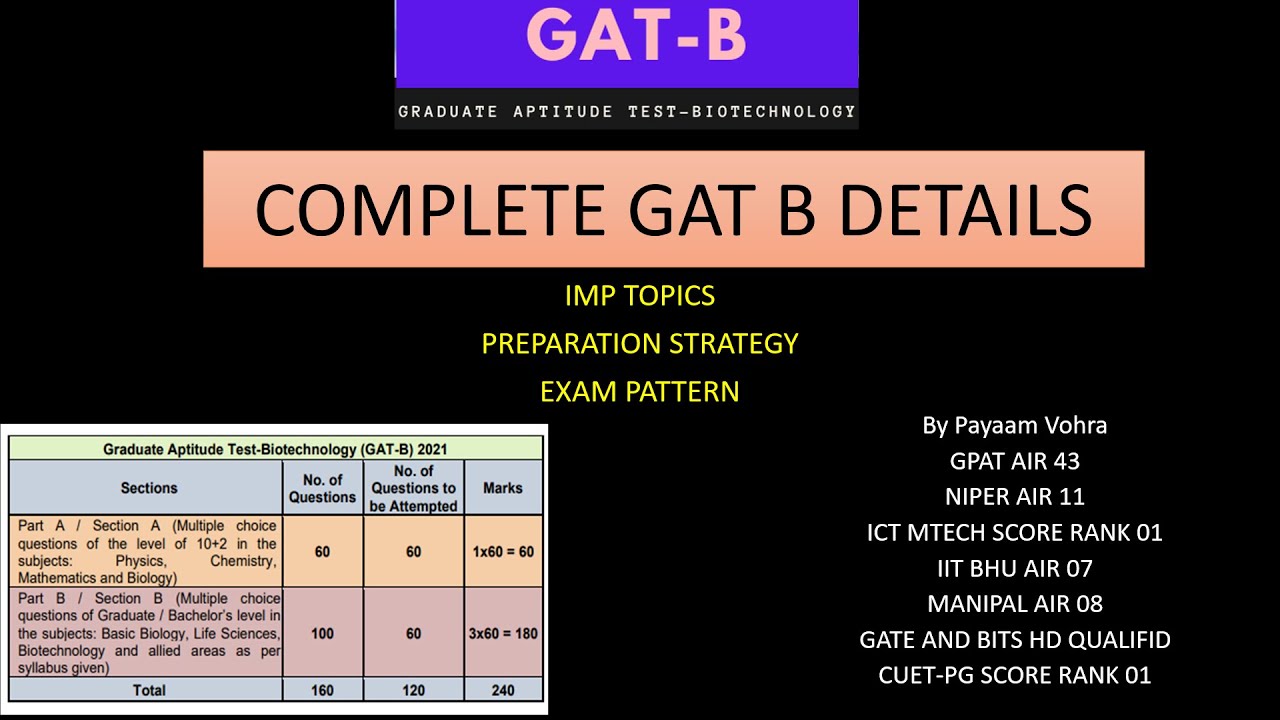 GAT-B

GRADUATE APTITUDE TEST-BIOTECHNOLOGY

COMPLETE GAT B DETAILS

IMP TOPICS

PREPARATION STRATEGY

EXAM PATTERN

Graduate Aptitude Test-Biotechnology (GAT-B) 2021

| Sections | No. of Questions | No. of Questions to be Attempted | Marks |
|---|---|---|---|
| Part A / Section A (Multiple choice questions of the level of 10+2 in the subjects: Physics, Chemistry, Mathematics and Biology) | 60 | 60 | 1x60 = 60 |
| Part B / Section B (Multiple choice questions of Graduate / Bachelor's level in the subjects: Basic Biology, Life Sciences, Biotechnology and allied areas as per syllabus given) | 100 | 60 | 3x60 = 180 |
| Total | 160 | 120 | 240 |

By Payaam Vohra
GPAT AIR 43
NIPER AIR 11
ICT MTECH SCORE RANK 01
IIT BHU AIR 07
MANIPAL AIR 08
GATE AND BITS HD QUALIFID
CUET-PG SCORE RANK 01